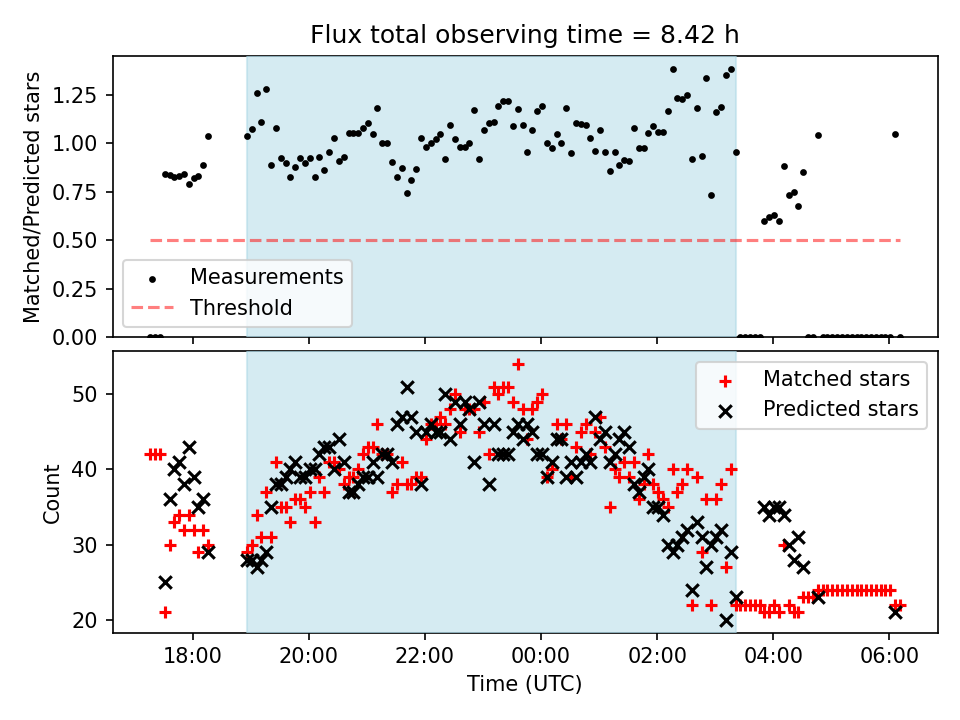 Flux total observing time = 8.42 h

Matched/Predicted stars

1.25
1.00
0.75
0.50
0.25
0.00

Measurements
Threshold

Count

50
40
30
20

Matched stars
Predicted stars

18:00
20:00
22:00
00:00
02:00
04:00
06:00

Time (UTC)